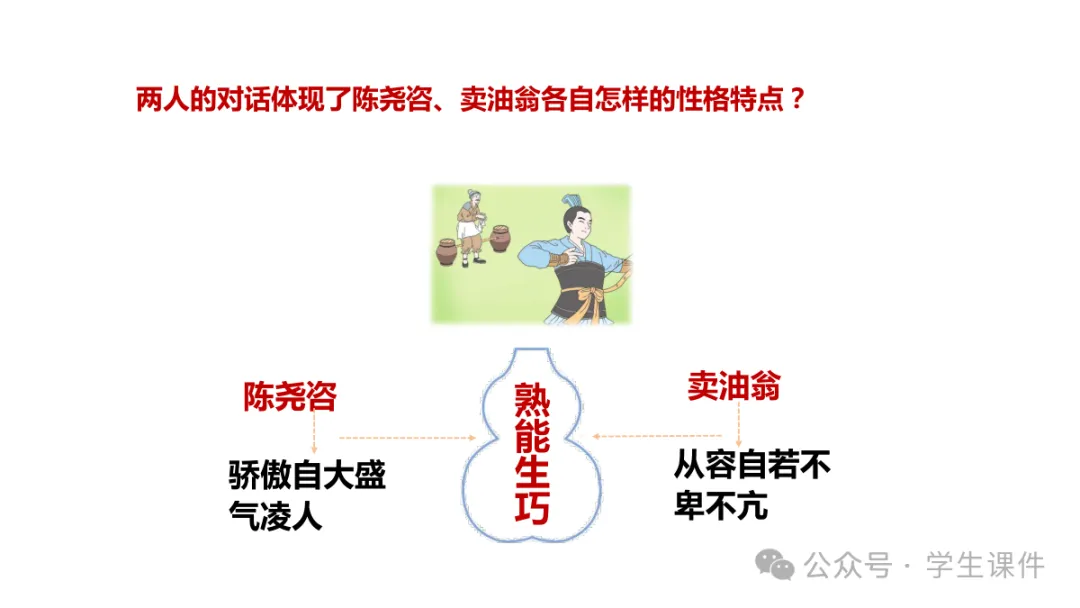 两人的对话体现了陈尧咨、卖油翁各自怎样的性格特点？

陈尧咨

骄傲自大盛气凌人

熟能生巧

卖油翁

从容自若不卑不亢

公众号 · 学生课件